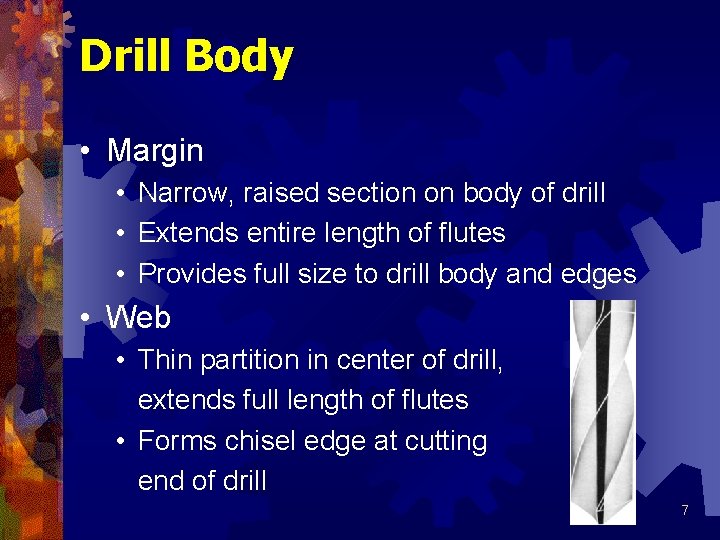 Drill Body

• Margin
  • Narrow, raised section on body of drill
  • Extends entire length of flutes
  • Provides full size to drill body and edges
• Web
  • Thin partition in center of drill, extends full length of flutes
  • Forms chisel edge at cutting end of drill

7